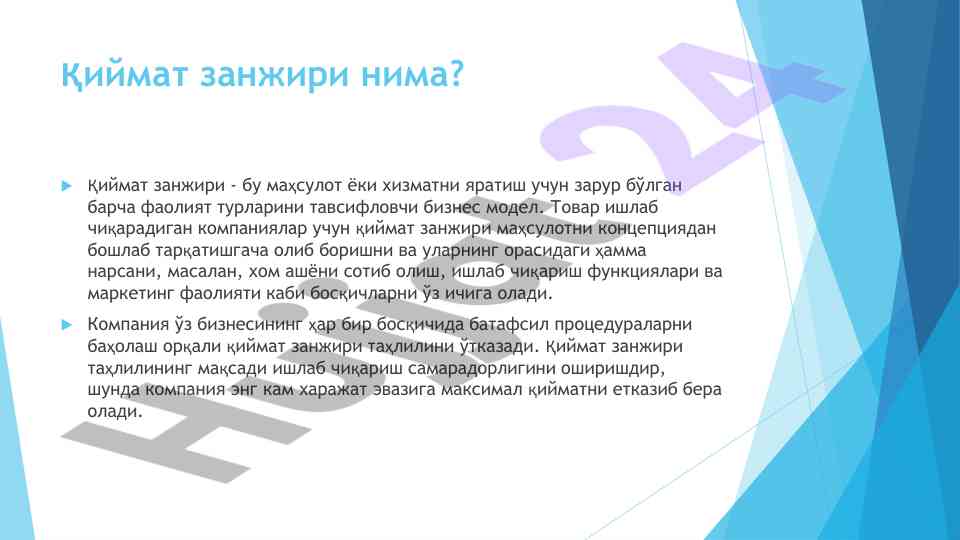 Қиймат занжири нима?

Қиймат занжири - бу маҳсулот ёки хизматни яратиш учун зарур бўлган барча фаолият турларини тавсифловчи бизнес модел. Товар ишлаб чиқарадиган компаниялар учун қиймат занжири маҳсулотни концепциядан бошлаб тарқатишгача олиб боришни ва уларнинг орасидаги ҳамма нарсани, масалан, хом ашёни сотиб олиш, ишлаб чиқариш функциялари ва маркетинг фаолияти каби босқичларни ўз ичига олади.

Компания ўз бизнесининг ҳар бир босқичида батафсил процедураларни баҳолаш орқали қиймат занжири таҳлилини ўтказади. Қиймат занжири таҳлилининг мақсади ишлаб чиқариш самарадорлигини оширишдир, шунда компания энг кам харажат эвазига максимал қийматни етказиб бера олади.

Hujjat24